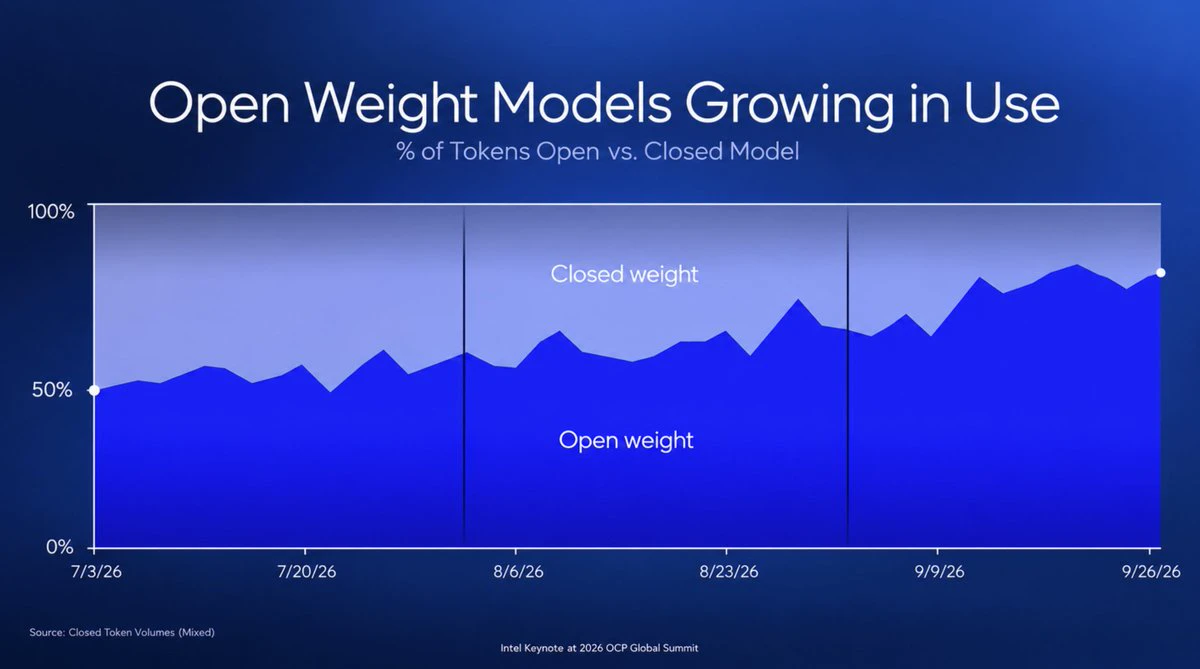 Open Weight Models Growing in Use

% of Tokens Open vs. Closed Model

100%

50%

0%

Closed weight

Open weight

7/3/26

7/20/26

8/6/26

8/23/26

9/9/26

9/26/26

Source: Closed Token Volumes (Mixed)

Intel Keynote at 2026 OCP Global Summit